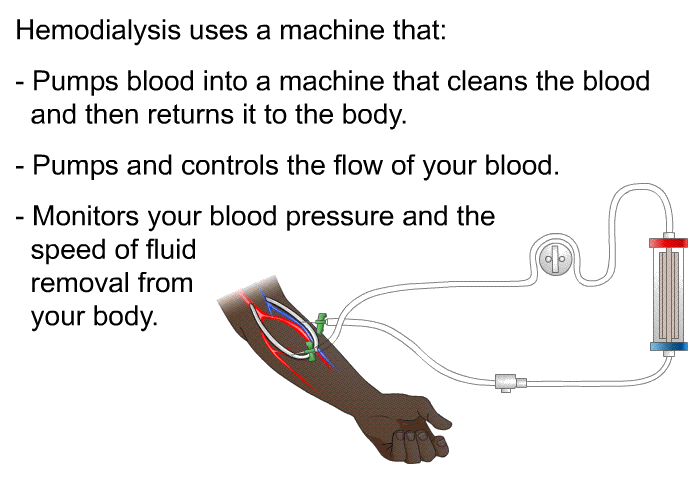 Hemodialysis uses a machine that:

- Pumps blood into a machine that cleans the blood and then returns it to the body.

- Pumps and controls the flow of your blood.

- Monitors your blood pressure and the speed of fluid removal from your body.